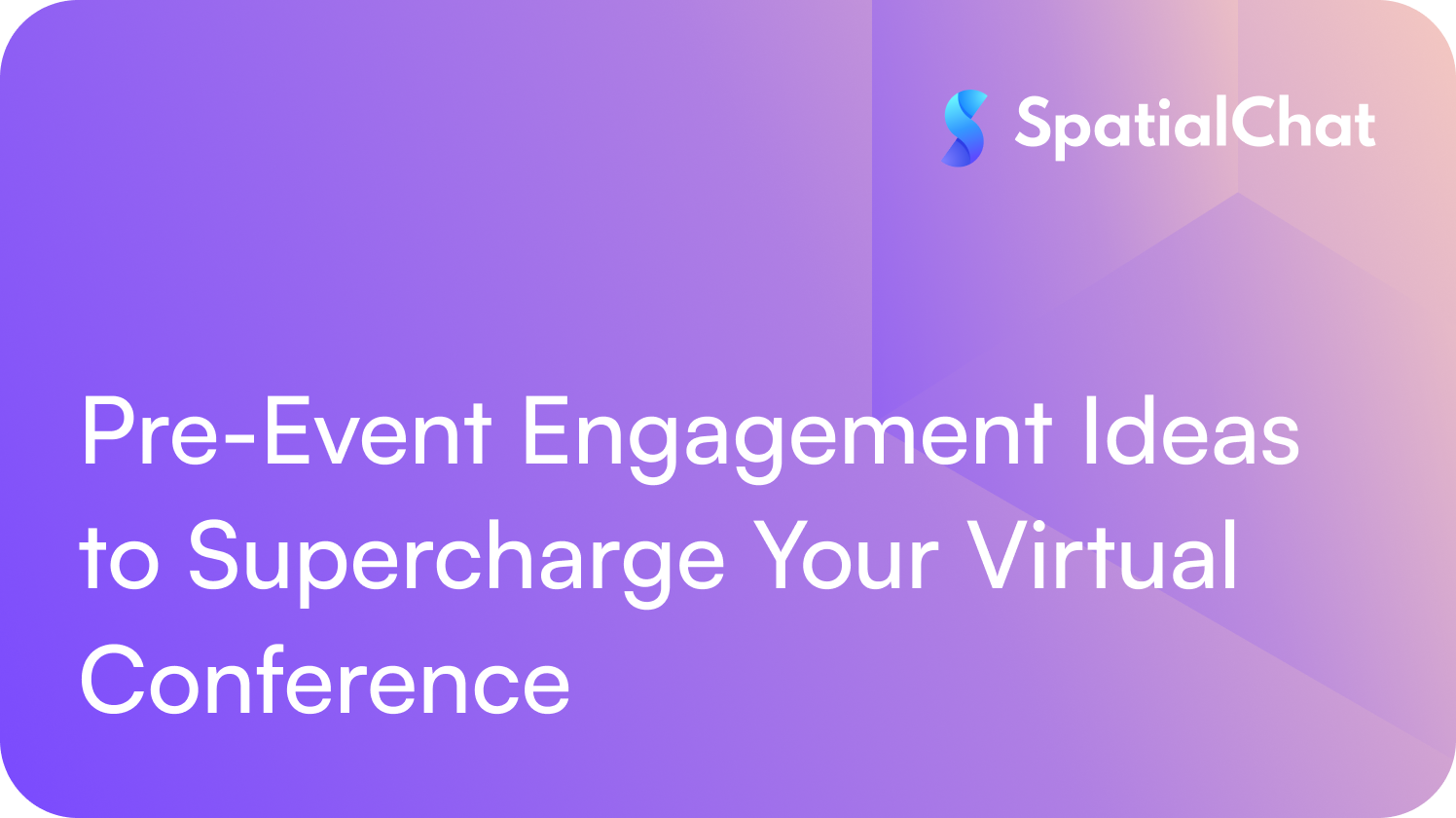 SpatialChat

Pre-Event Engagement Ideas to Supercharge Your Virtual Conference